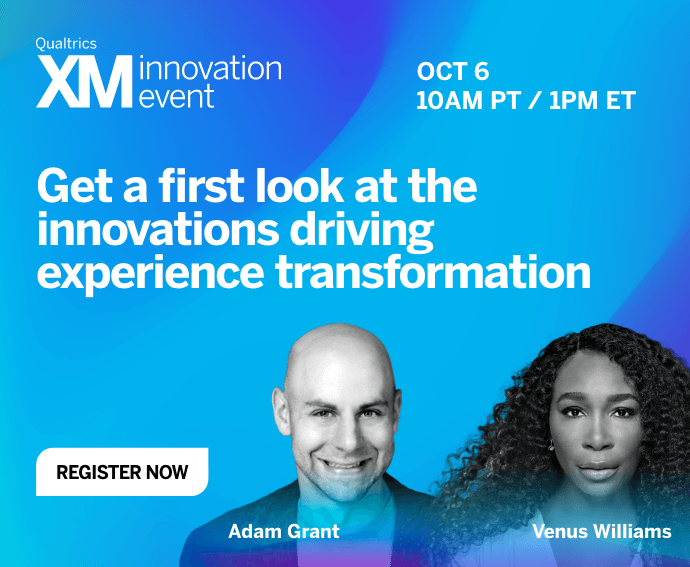 Qualtrics
XM innovation event

OCT 6
10AM PT / 1PM ET

Get a first look at the innovations driving experience transformation

REGISTER NOW

Adam Grant

Venus Williams